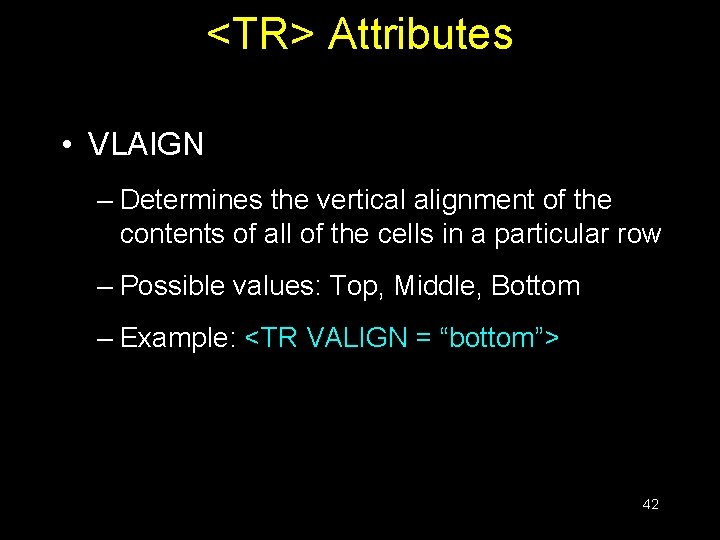 <TR> Attributes

• VLAIGN

– Determines the vertical alignment of the contents of all of the cells in a particular row

– Possible values: Top, Middle, Bottom

– Example: <TR VALIGN = “bottom”>

42